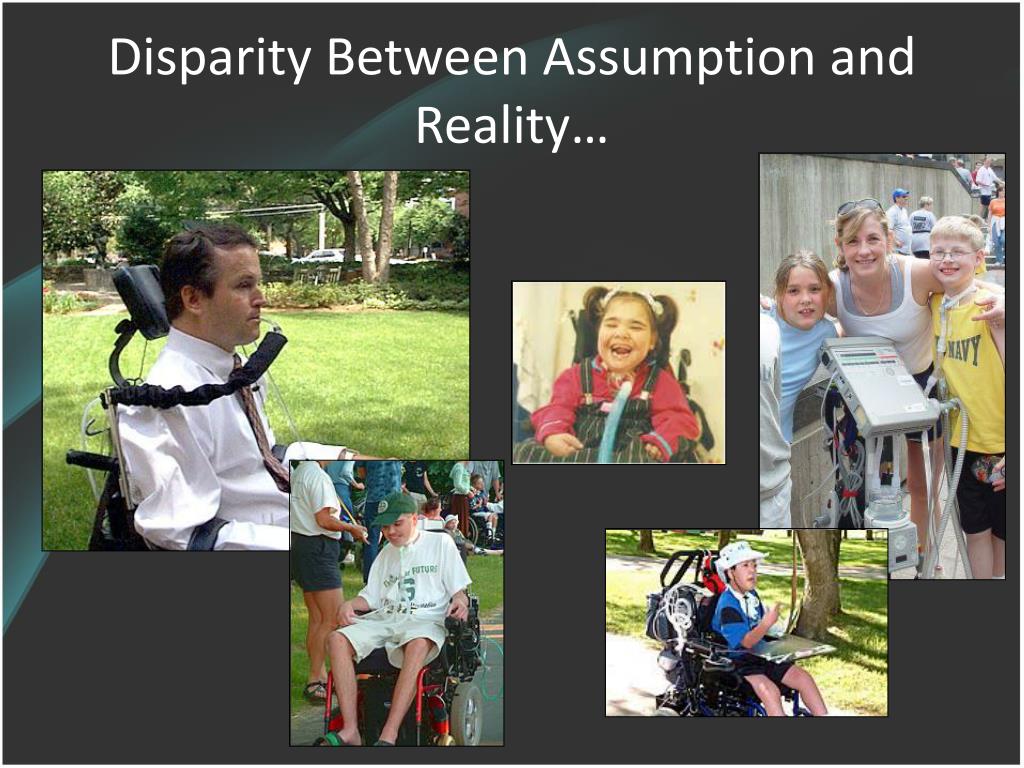 Disparity Between Assumption and Reality…

NAVY

FUTURE